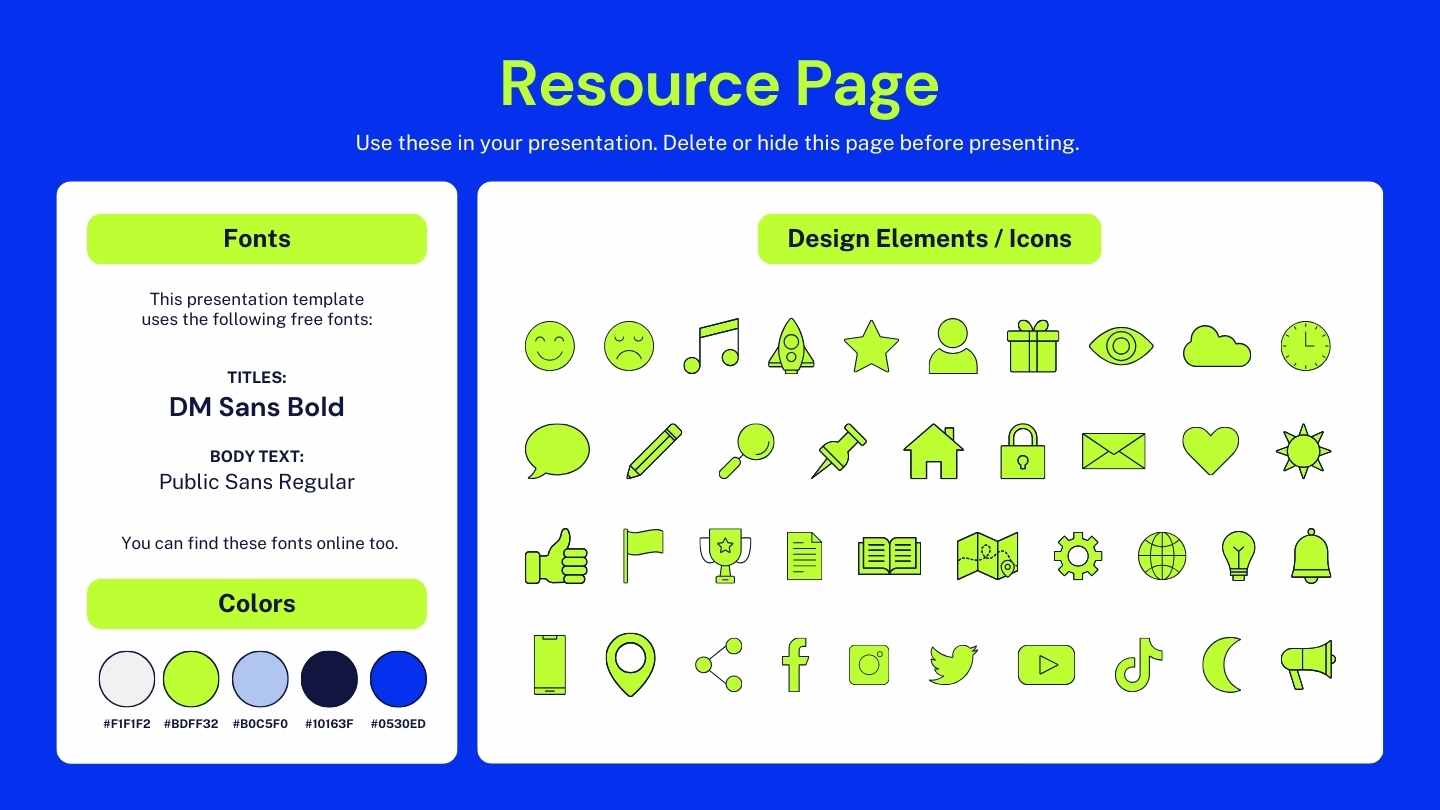 Resource Page

Use these in your presentation. Delete or hide this page before presenting.

Fonts

This presentation template uses the following free fonts:

TITLES:
DM Sans Bold

BODY TEXT:
Public Sans Regular

You can find these fonts online too.

Colors

#F1F1F2 #BDFF32 #B0C5F0 #10163F #0530ED

Design Elements / Icons